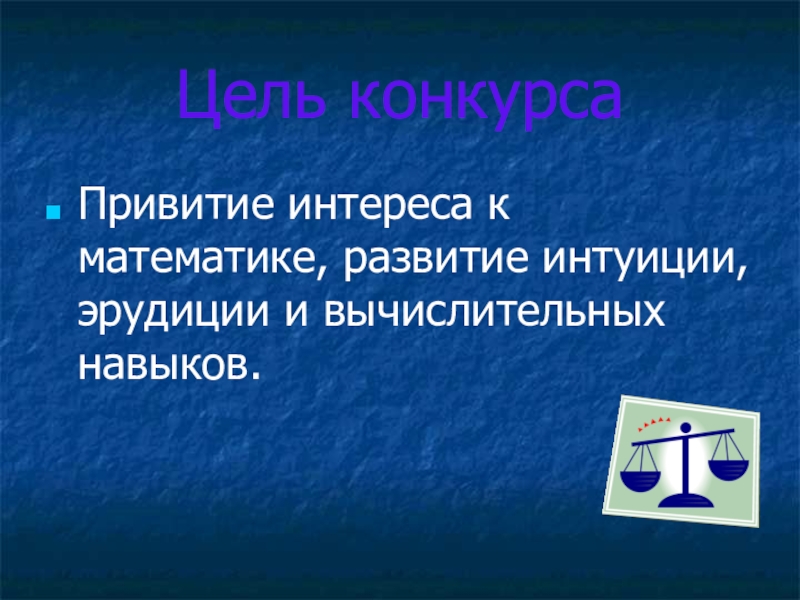 Цель конкурса

Привитие интереса к математике, развитие интуиции, эрудиции и вычислительных навыков.